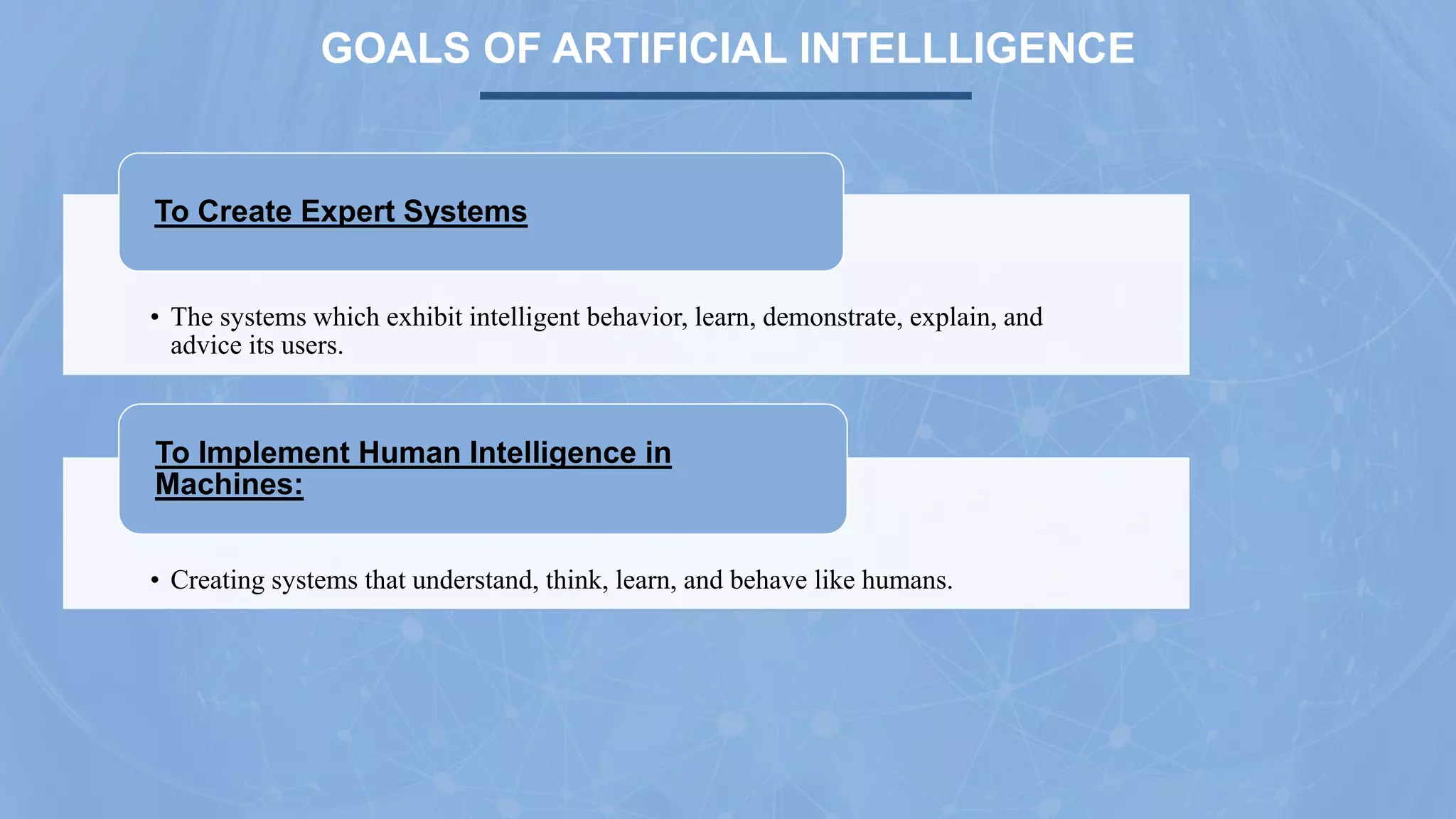 GOALS OF ARTIFICIAL INTELLLIGENCE

To Create Expert Systems

• The systems which exhibit intelligent behavior, learn, demonstrate, explain, and advice its users.

To Implement Human Intelligence in Machines:

• Creating systems that understand, think, learn, and behave like humans.